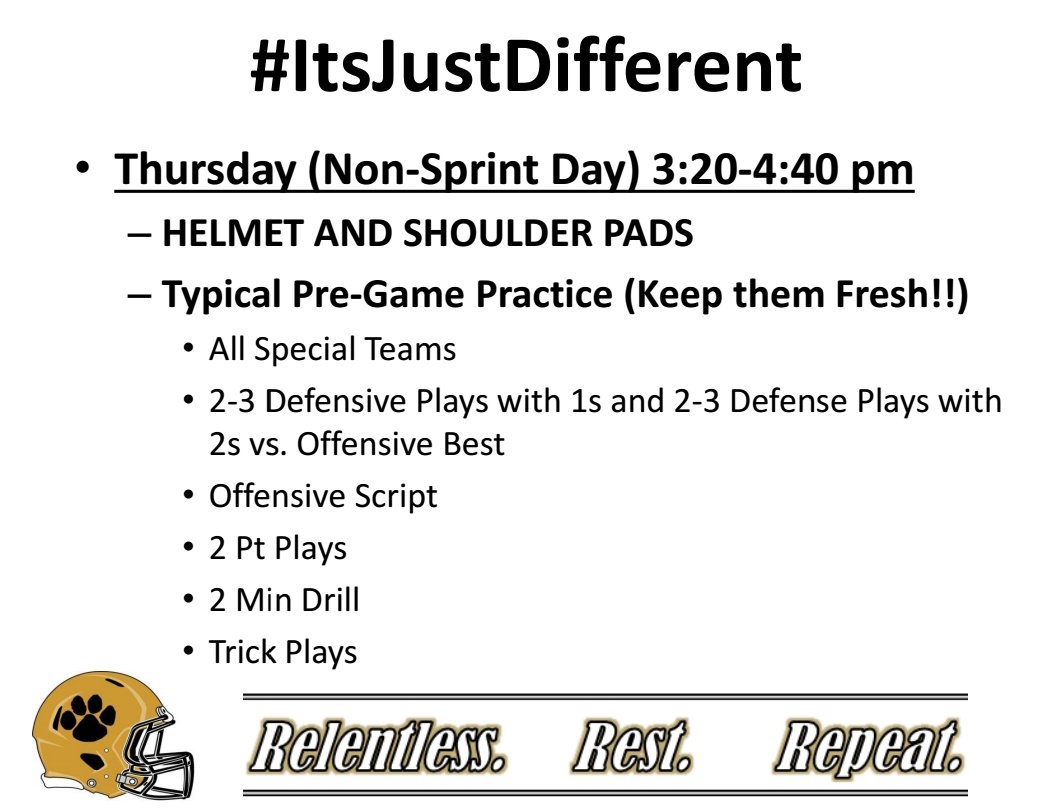 #ItsJustDifferent

• Thursday (Non-Sprint Day) 3:20-4:40 pm
– HELMET AND SHOULDER PADS
– Typical Pre-Game Practice (Keep them Fresh!!)
• All Special Teams
• 2-3 Defensive Plays with 1s and 2-3 Defense Plays with 2s vs. Offensive Best
• Offensive Script
• 2 Pt Plays
• 2 Min Drill
• Trick Plays

Relentless. Rest. Repeat.